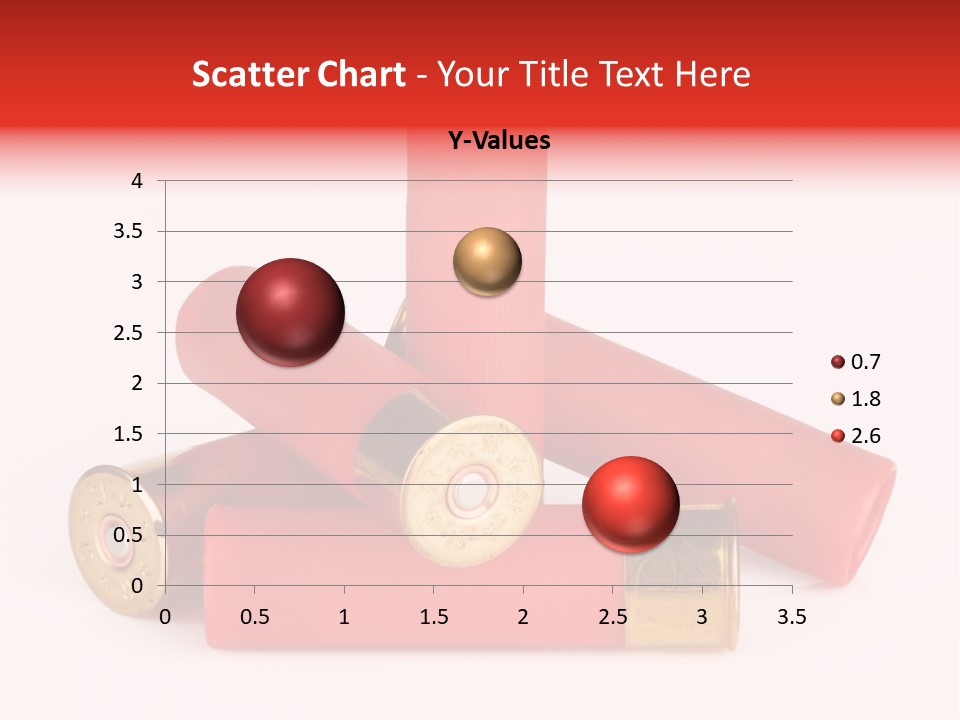 Scatter Chart - Your Title Text Here

Y-Values

4
3.5
3
2.5
2
1.5
1
0.5
0

0 0.5 1 1.5 2 2.5 3 3.5

0.7
1.8
2.6